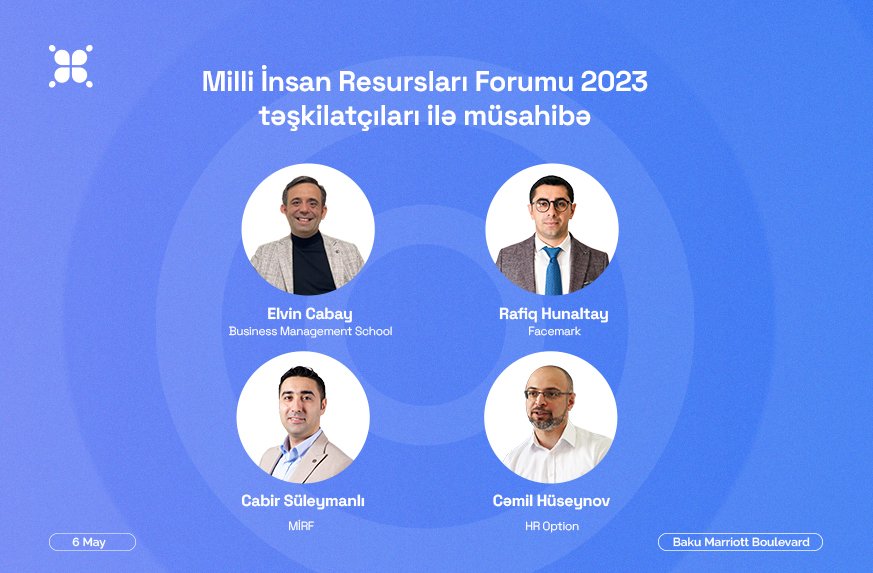 Milli İnsan Resursları Forumu 2023 təşkilatçıları ilə müsahibə

Elvin Cabay
Business Management School

Rafiq Hunaltay
Facemark

Cabir Süleymanlı
MİRF

Cəmil Hüseynov
HR Option

6 May

Baku Marriott Boulevard